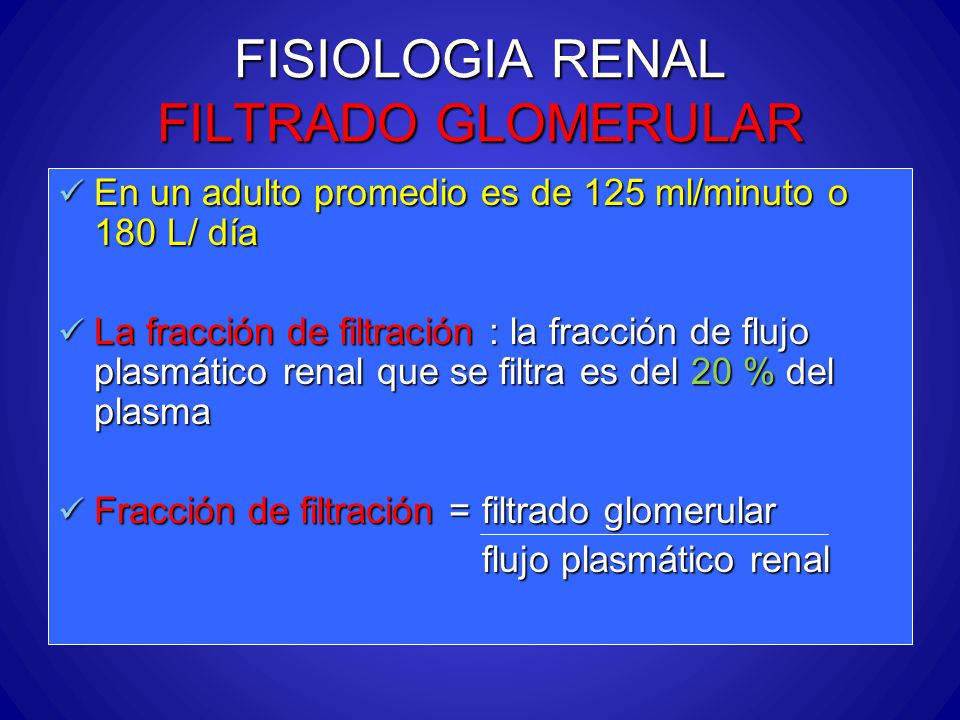 FISIOLOGIA RENAL
FILTRADO GLOMERULAR

✓ En un adulto promedio es de 125 ml/minuto o 180 L/ día

✓ La fracción de filtración : la fracción de flujo plasmático renal que se filtra es del 20 % del plasma

✓ Fracción de filtración = $\frac{\text{filtrado glomerular}}{\text{flujo plasmático renal}}$